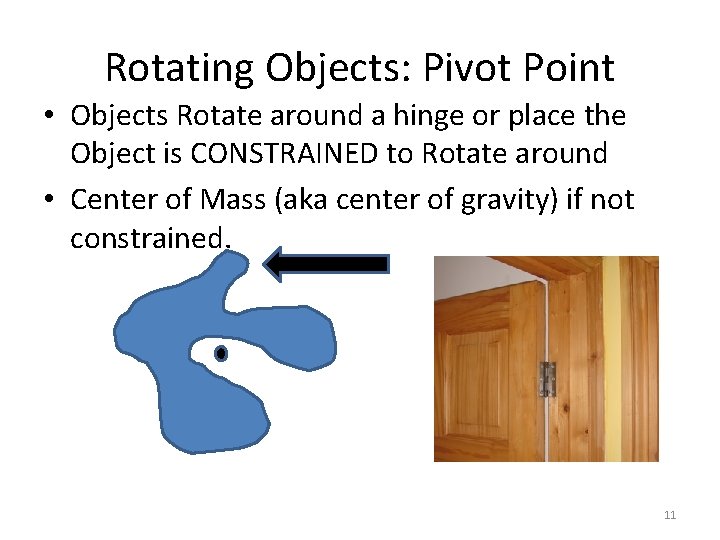 Rotating Objects: Pivot Point

• Objects Rotate around a hinge or place the Object is CONSTRAINED to Rotate around

• Center of Mass (aka center of gravity) if not constrained.

11